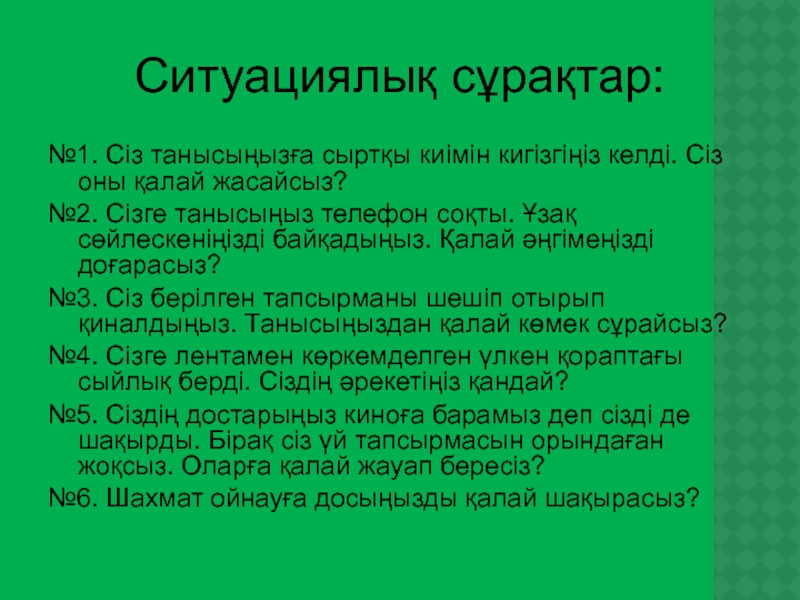 Ситуациялық сұрақтар:

№1. Сіз танысыңызға сыртқы киімін кигізгіңіз келді. Сіз оны қалай жасайсыз?

№2. Сізге танысыңыз телефон соқты. Ұзақ сөйлескеніңізді байқадыңыз. Қалай әңгімеңізді доғарасыз?

№3. Сіз берілген тапсырманы шешіп отырып қиналдыңыз. Танысыңыздан қалай көмек сұрайсыз?

№4. Сізге лентамен көркемделген үлкен қораптағы сыйлық берді. Сіздің әрекетіңіз қандай?

№5. Сіздің достарыңыз киноға барамыз деп сізді де шақырды. Бірақ сіз үй тапсырмасын орындаған жоқсыз. Оларға қалай жауап бересіз?

№6. Шахмат ойнауға досыңызды қалай шақырасыз?